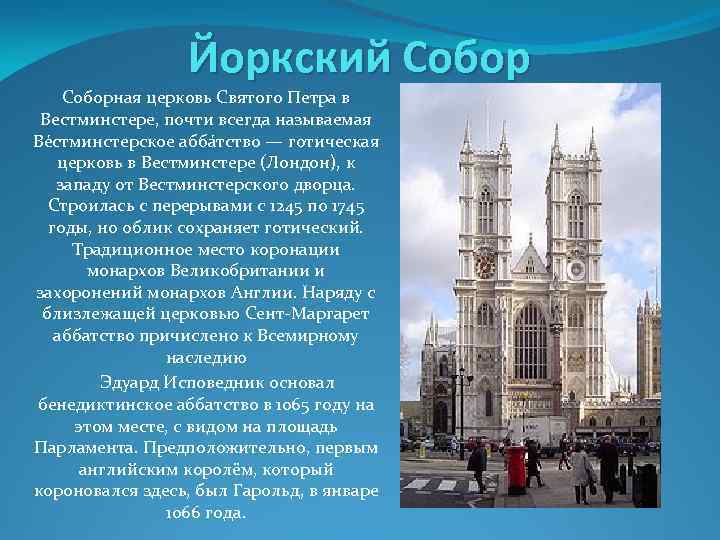 Йоркский Собор

Соборная церковь Святого Петра в Вестминстере, почти всегда называемая Ве́стминстерское абба́тство — готическая церковь в Вестминстере (Лондон), к западу от Вестминстерского дворца. Строилась с перерывами с 1245 по 1745 годы, но облик сохраняет готический. Традиционное место коронации монархов Великобритании и захоронений монархов Англии. Наряду с близлежащей церковью Сент-Маргарет аббатство причислено к Всемирному наследию

Эдуард Исповедник основал бенедиктинское аббатство в 1065 году на этом месте, с видом на площадь Парламента. Предположительно, первым английским королём, который короновался здесь, был Гарольд, в январе 1066 года.